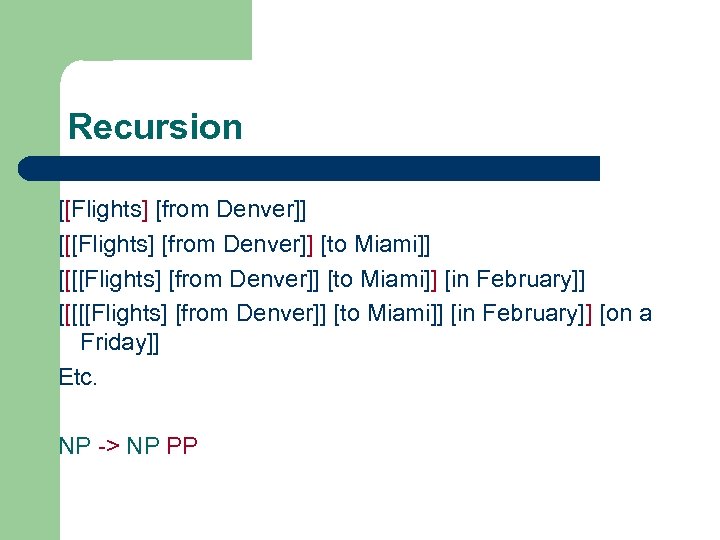 Recursion

[[Flights] [from Denver]]

[[[Flights] [from Denver]] [to Miami]]

[[[[Flights] [from Denver]] [to Miami]] [in February]]

[[[[[Flights] [from Denver]] [to Miami]] [in February]] [on a Friday]]

Etc.

NP -> NP PP